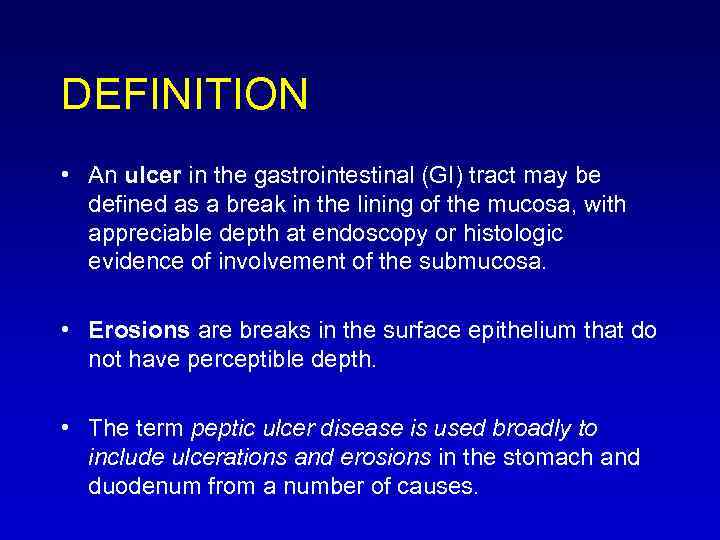 DEFINITION

• An ulcer in the gastrointestinal (GI) tract may be defined as a break in the lining of the mucosa, with appreciable depth at endoscopy or histologic evidence of involvement of the submucosa.

• Erosions are breaks in the surface epithelium that do not have perceptible depth.

• The term peptic ulcer disease is used broadly to include ulcerations and erosions in the stomach and duodenum from a number of causes.